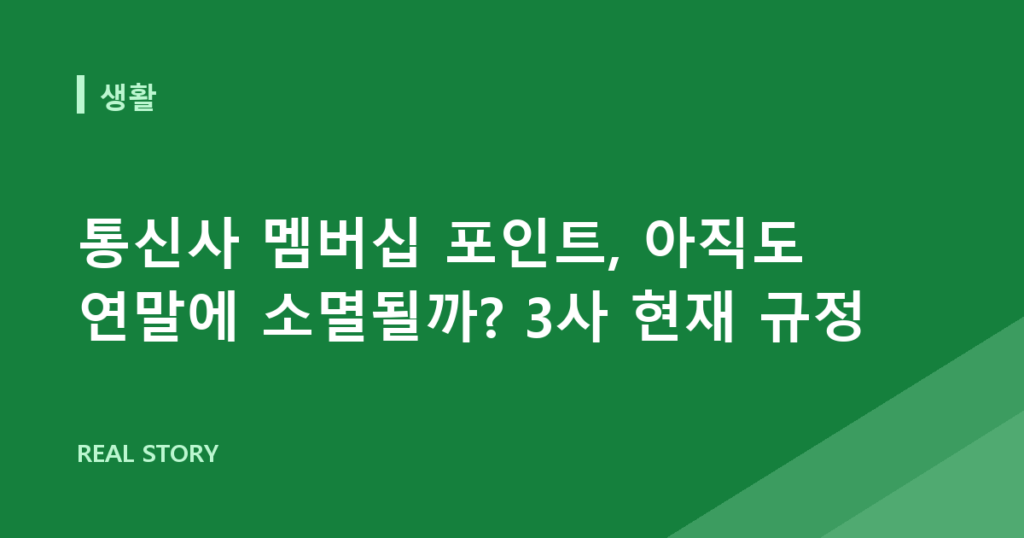 생활

통신사 멤버십 포인트, 아직도 연말에 소멸될까? 3사 현재 규정

REAL STORY